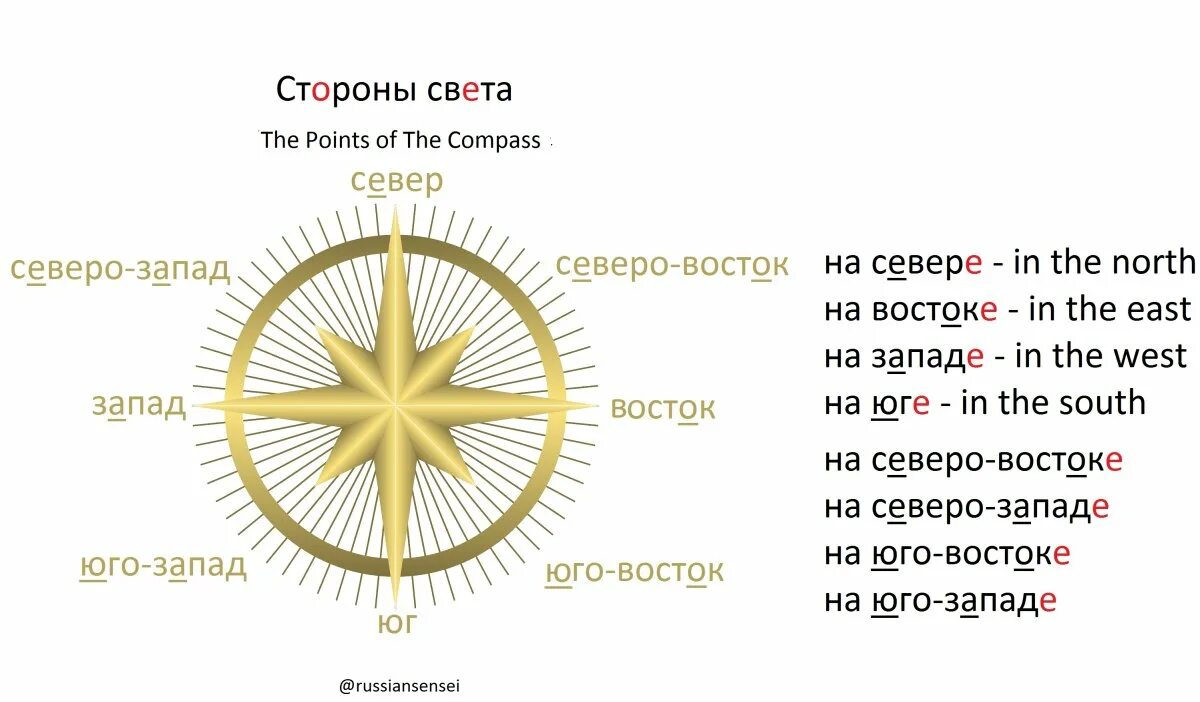 Стороны света

The Points of The Compass

север

северо-запад

северо-восток

запад

восток

юго-запад

юго-восток

юг

на севере - in the north
на востоке - in the east
на западе - in the west
на юге - in the south

на северо-востоке
на северо-западе
на юго-востоке
на юго-западе

@russiansensei